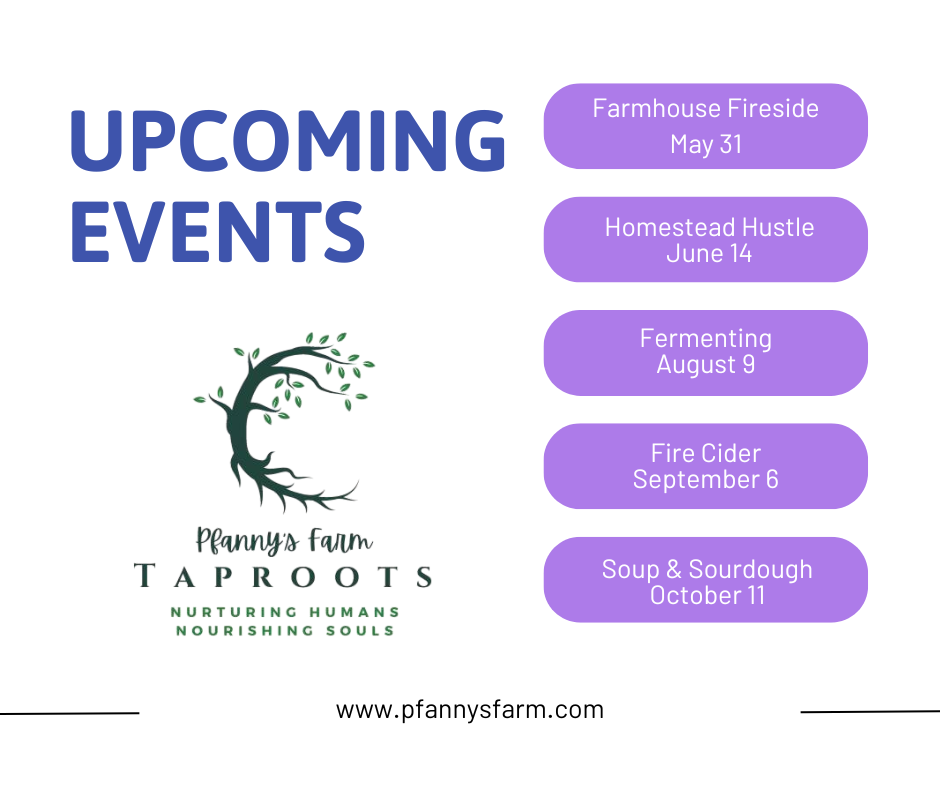 UPCOMING EVENTS

Pfanny's Farm
TAPROOTS
NURTURING HUMANS
NOURISHING SOULS

Farmhouse Fireside
May 31

Homestead Hustle
June 14

Fermenting
August 9

Fire Cider
September 6

Soup & Sourdough
October 11

www.pfannysfarm.com